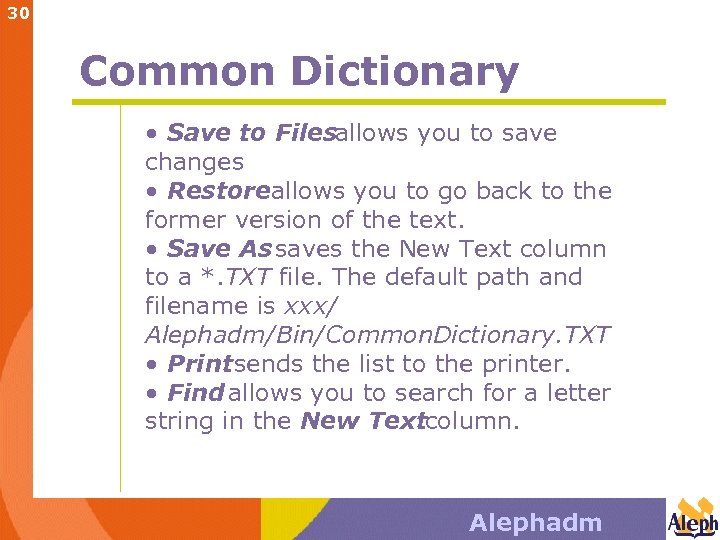 30

Common Dictionary

• Save to Files allows you to save changes
• Restore allows you to go back to the former version of the text.
• Save As saves the New Text column to a *.TXT file. The default path and filename is xxx/ Alephadm/Bin/CommonDictionary.TXT
• Print sends the list to the printer.
• Find allows you to search for a letter string in the New Text column.

Alephadm

Aleph